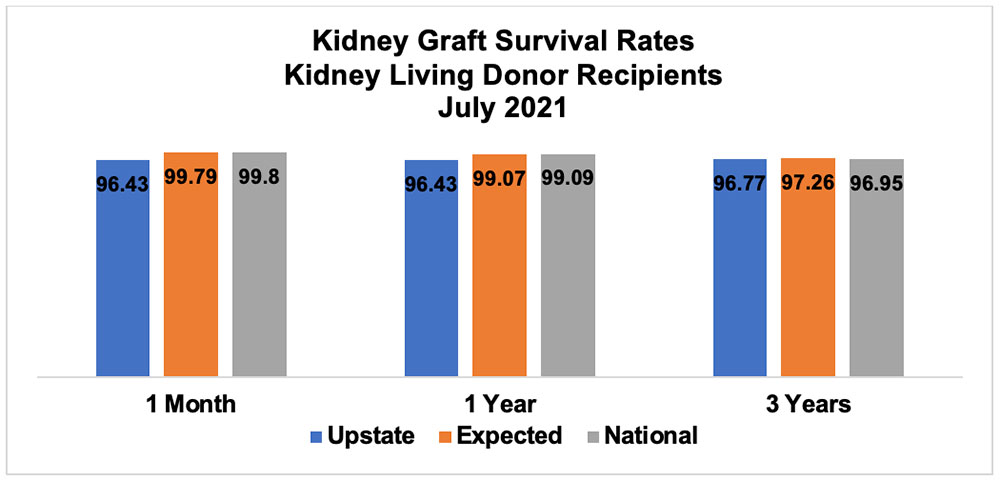 Kidney Graft Survival Rates
Kidney Living Donor Recipients
July 2021

96.43
99.79
99.8
96.43
99.07
99.09
96.77
97.26
96.95

1 Month
1 Year
3 Years

Upstate
Expected
National